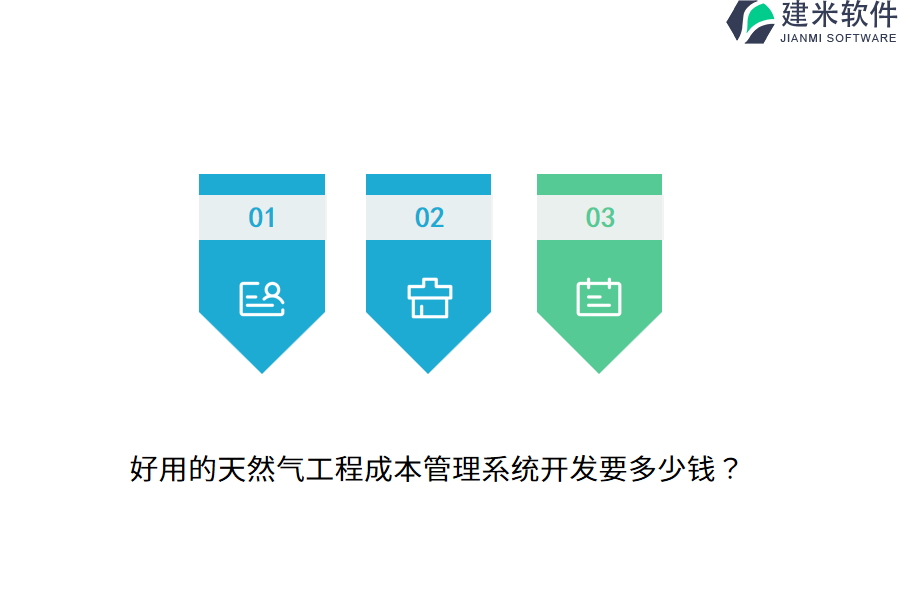 建米软件
JIANMI SOFTWARE

01

02

03

好用的天然气工程成本管理系统开发要多少钱？